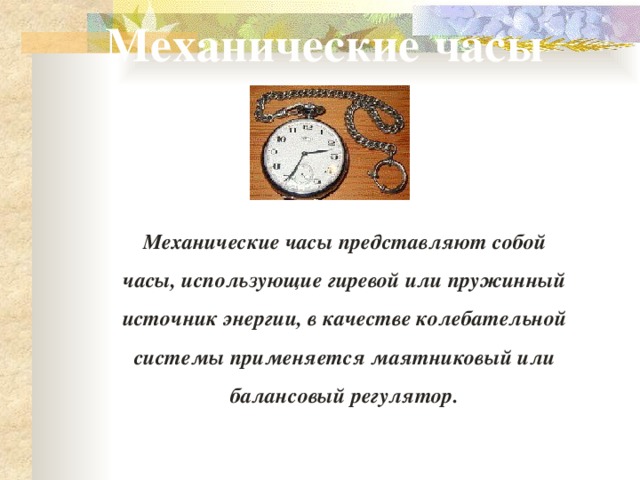 Механические часы

Механические часы представляют собой часы, использующие гиревой или пружинный источник энергии, в качестве колебательной системы применяется маятниковый или балансовый регулятор.